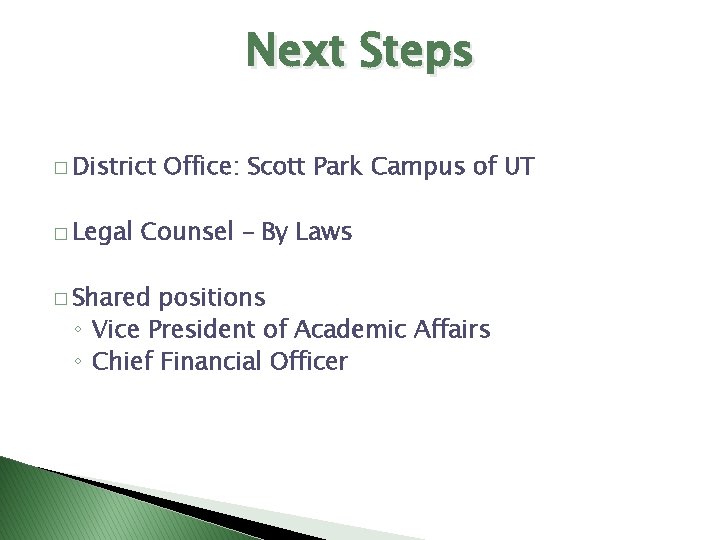 Next Steps

□ District Office: Scott Park Campus of UT

□ Legal Counsel – By Laws

□ Shared positions
◦ Vice President of Academic Affairs
◦ Chief Financial Officer